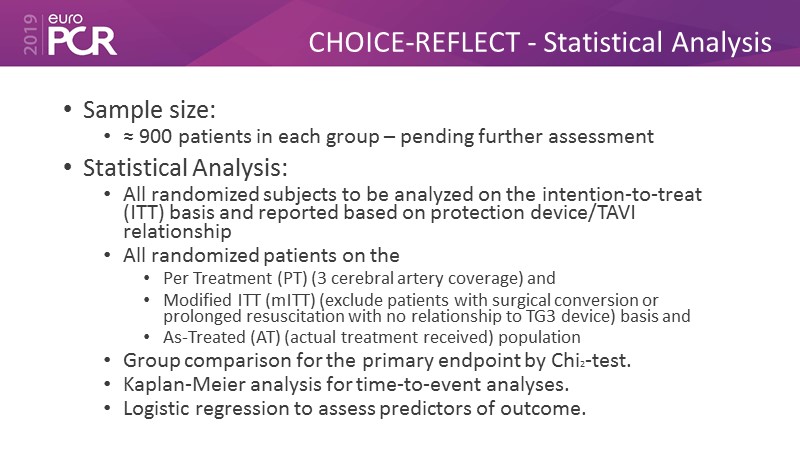 2019 euro PCR

CHOICE-REFLECT - Statistical Analysis

• Sample size:
  • ≈ 900 patients in each group – pending further assessment
• Statistical Analysis:
  • All randomized subjects to be analyzed on the intention-to-treat (ITT) basis and reported based on protection device/TAVI relationship
  • All randomized patients on the
    • Per Treatment (PT) (3 cerebral artery coverage) and
    • Modified ITT (mITT) (exclude patients with surgical conversion or prolonged resuscitation with no relationship to TG3 device) basis and
    • As-Treated (AT) (actual treatment received) population
  • Group comparison for the primary endpoint by Chi$_2$-test.
  • Kaplan-Meier analysis for time-to-event analyses.
  • Logistic regression to assess predictors of outcome.